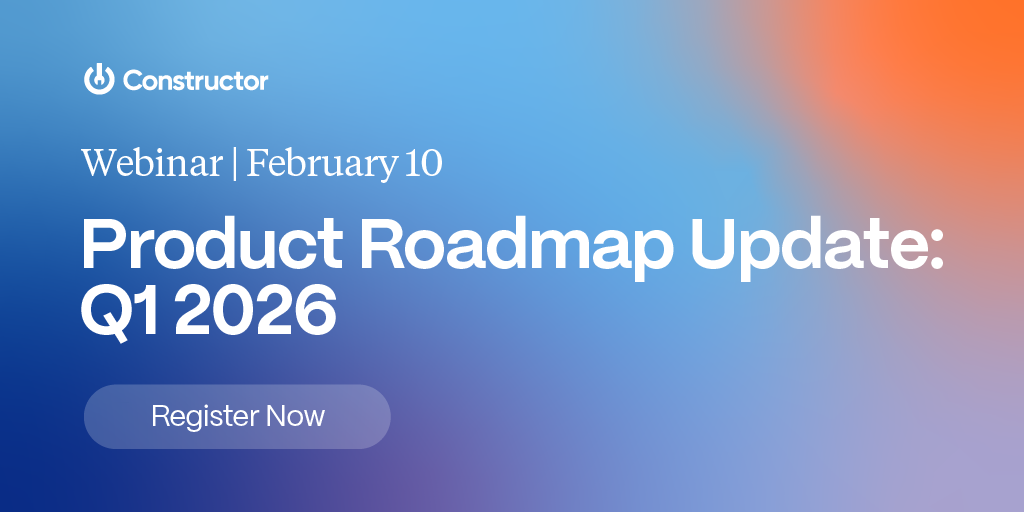 Constructor

Webinar | February 10

Product Roadmap Update: Q1 2026

Register Now